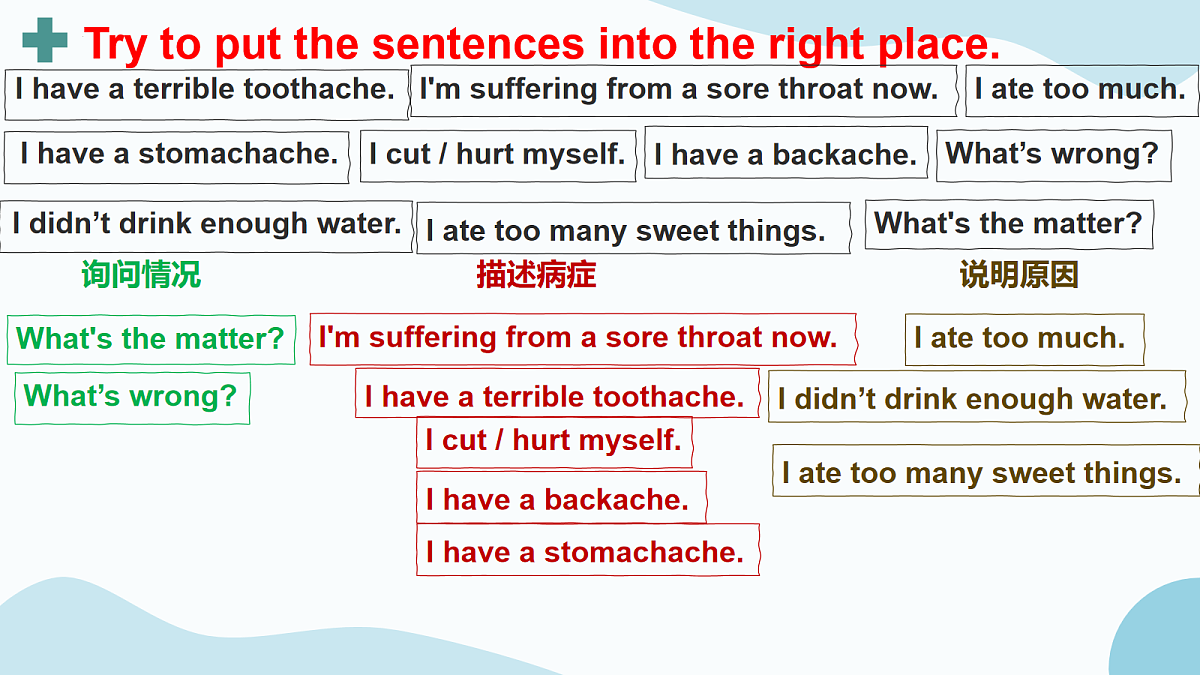 Try to put the sentences into the right place.

I have a terrible toothache.
I'm suffering from a sore throat now.
I ate too much.
I have a stomachache.
I cut / hurt myself.
I have a backache.
What’s wrong?
I didn’t drink enough water.
I ate too many sweet things.
What's the matter?

询问情况
What's the matter?
What’s wrong?

描述病症
I'm suffering from a sore throat now.
I have a terrible toothache.
I cut / hurt myself.
I have a backache.
I have a stomachache.

说明原因
I ate too much.
I didn’t drink enough water.
I ate too many sweet things.